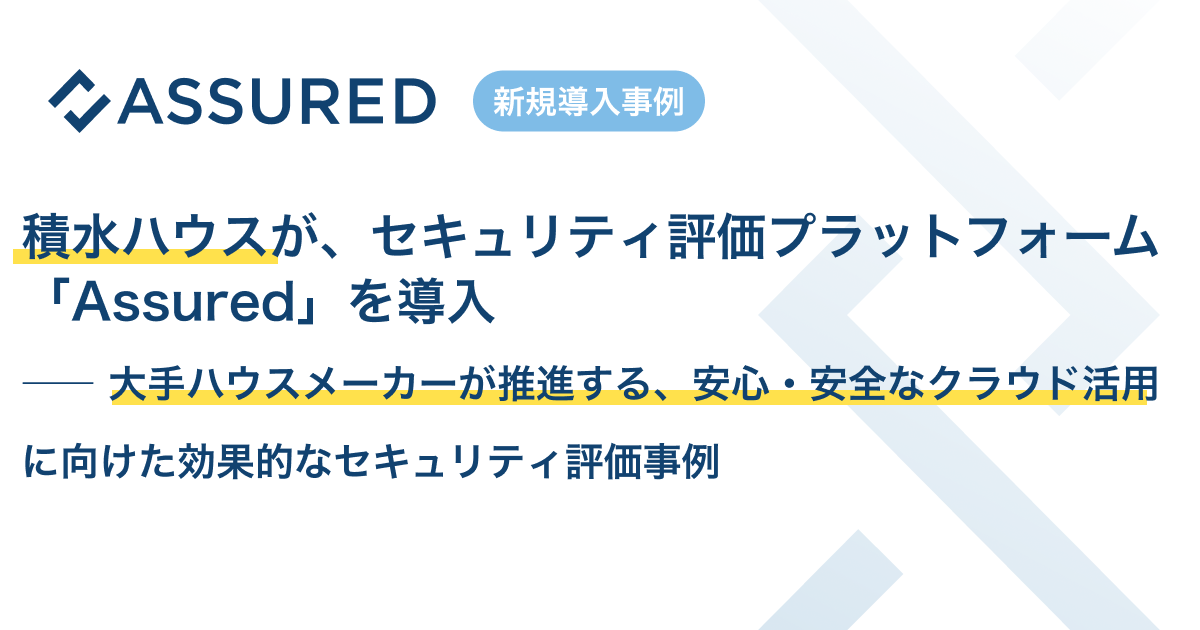 ASSURED

新規導入事例

積水ハウスが、セキュリティ評価プラットフォーム「Assured」を導入

── 大手ハウスメーカーが推進する、安心・安全なクラウド活用に向けた効果的なセキュリティ評価事例